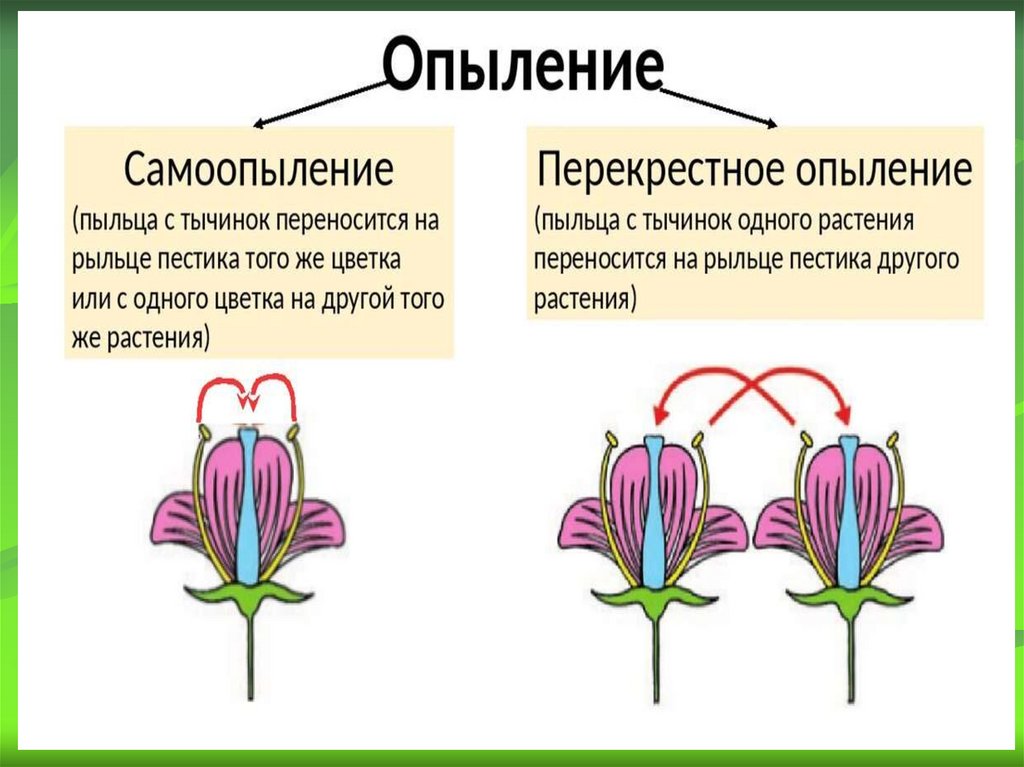 Опыление

Самоопыление
(пыльца с тычинок переносится на рыльце пестика того же цветка или с одного цветка на другой того же растения)

Перекрестное опыление
(пыльца с тычинок одного растения переносится на рыльце пестика другого растения)